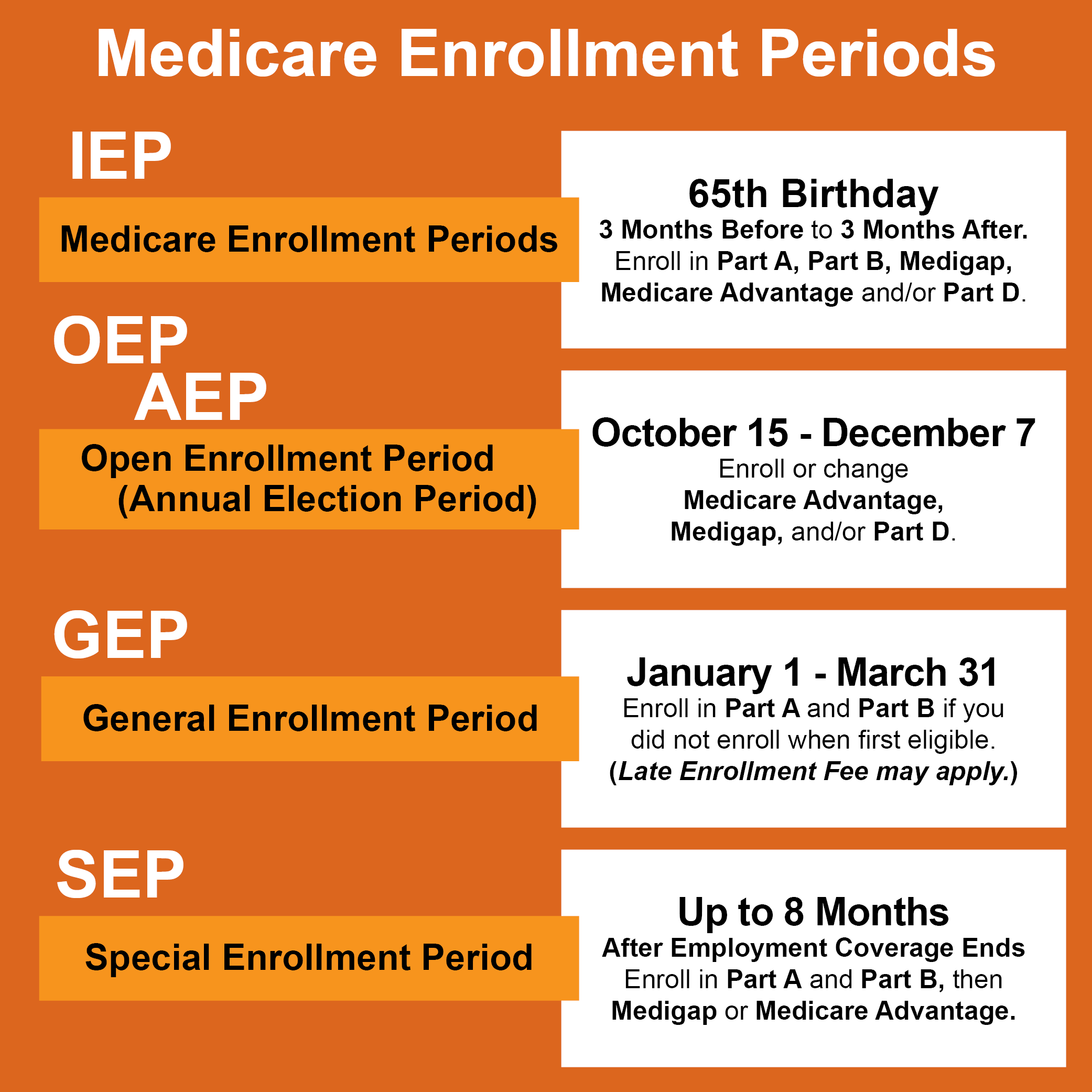 Medicare Enrollment Periods

IEP

Medicare Enrollment Periods

65th Birthday
3 Months Before to 3 Months After.
Enroll in Part A, Part B, Medigap, Medicare Advantage and/or Part D.

OEP
AEP

Open Enrollment Period
(Annual Election Period)

October 15 - December 7
Enroll or change
Medicare Advantage,
Medigap, and/or Part D.

GEP

General Enrollment Period

January 1 - March 31
Enroll in Part A and Part B if you did not enroll when first eligible.
(Late Enrollment Fee may apply.)

SEP

Special Enrollment Period

Up to 8 Months
After Employment Coverage Ends
Enroll in Part A and Part B, then
Medigap or Medicare Advantage.